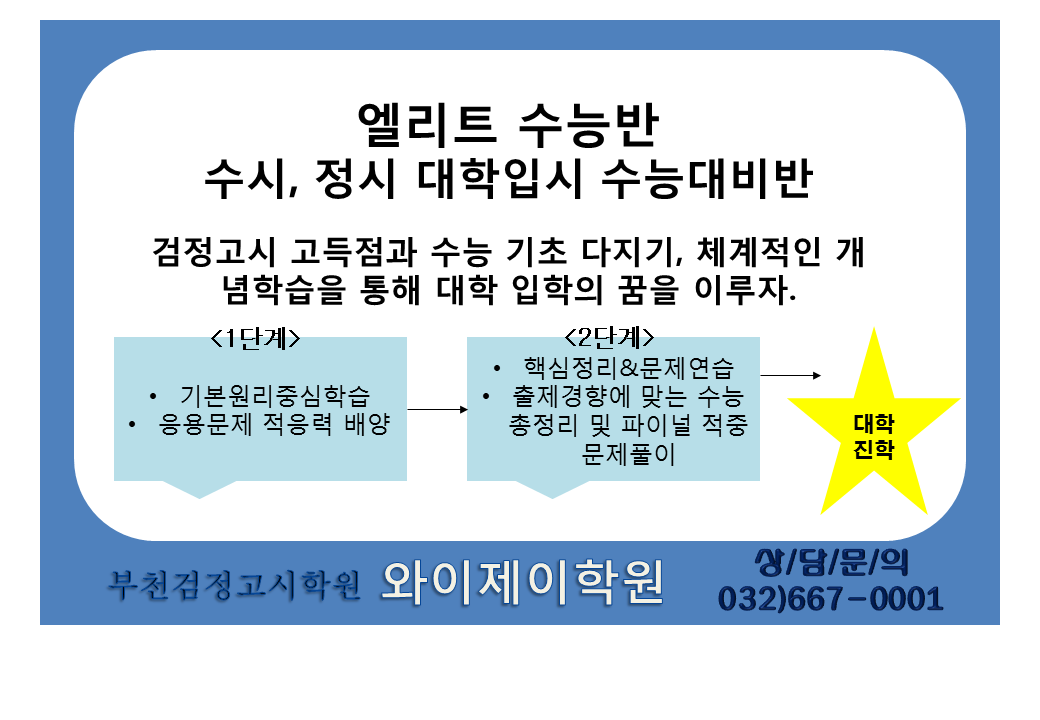 엘리트 수능반
수시, 정시 대학입시 수능대비반

검정고시 고득점과 수능 기초 다지기, 체계적인 개념학습을 통해 대학 입학의 꿈을 이루자.

<1단계>
• 기본원리중심학습
• 응용문제 적응력 배양

<2단계>
• 핵심정리&문제연습
• 출제경향에 맞는 수능 총정리 및 파이널 적중 문제풀이

대학
진학

부천검정고시학원 와이제이학원

상/담/문/의
032)667-0001